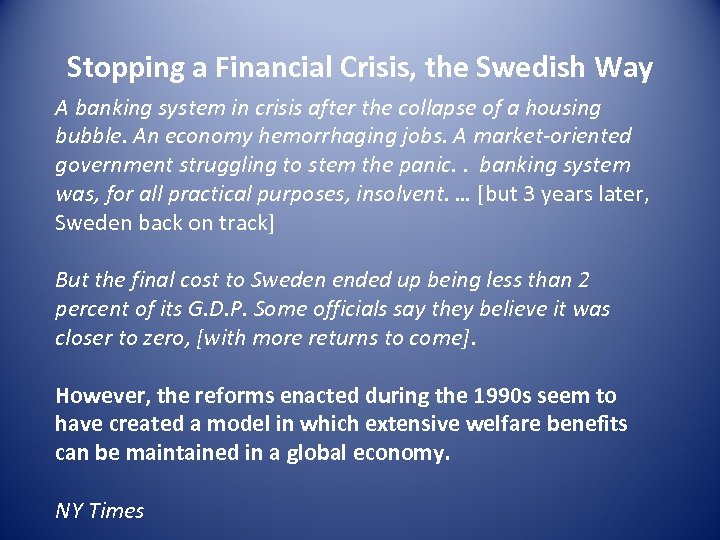 Stopping a Financial Crisis, the Swedish Way

A banking system in crisis after the collapse of a housing bubble. An economy hemorrhaging jobs. A market-oriented government struggling to stem the panic. . banking system was, for all practical purposes, insolvent. … [but 3 years later, Sweden back on track]

But the final cost to Sweden ended up being less than 2 percent of its G.D.P. Some officials say they believe it was closer to zero, [with more returns to come].

However, the reforms enacted during the 1990s seem to have created a model in which extensive welfare benefits can be maintained in a global economy.

NY Times